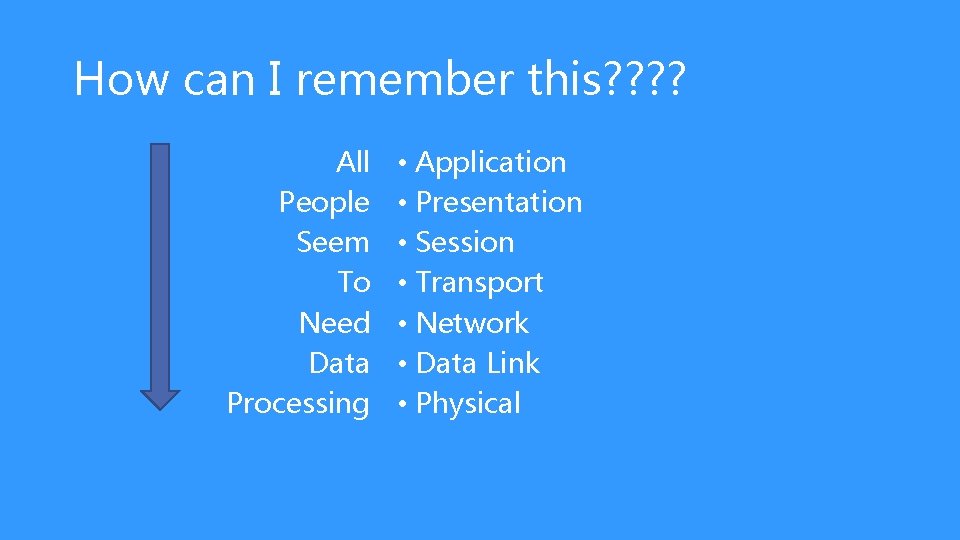 How can I remember this????

All
People
Seem
To
Need
Data
Processing

• Application
• Presentation
• Session
• Transport
• Network
• Data Link
• Physical